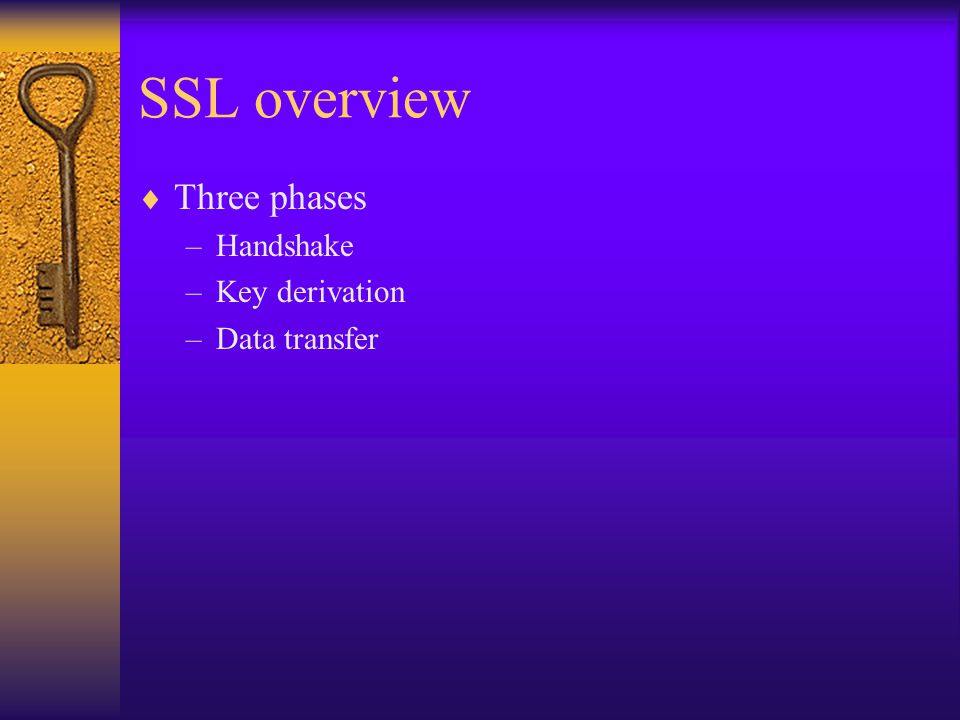 SSL overview

♦ Three phases
– Handshake
– Key derivation
– Data transfer